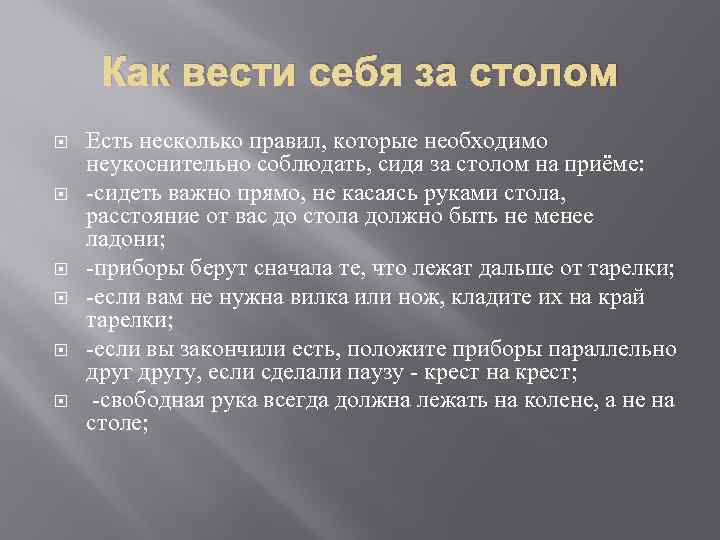 Как вести себя за столом

Есть несколько правил, которые необходимо неукоснительно соблюдать, сидя за столом на приёме:

-сидеть важно прямо, не касаясь руками стола, расстояние от вас до стола должно быть не менее ладони;

-приборы берут сначала те, что лежат дальше от тарелки;

-если вам не нужна вилка или нож, кладите их на край тарелки;

-если вы закончили есть, положите приборы параллельно друг другу, если сделали паузу - крест на крест;

-свободная рука всегда должна лежать на колене, а не на столе;